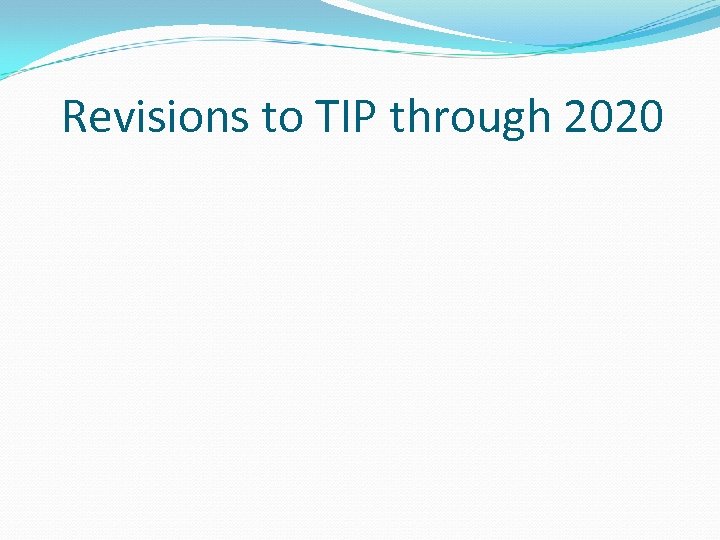 Revisions to TIP through 2020